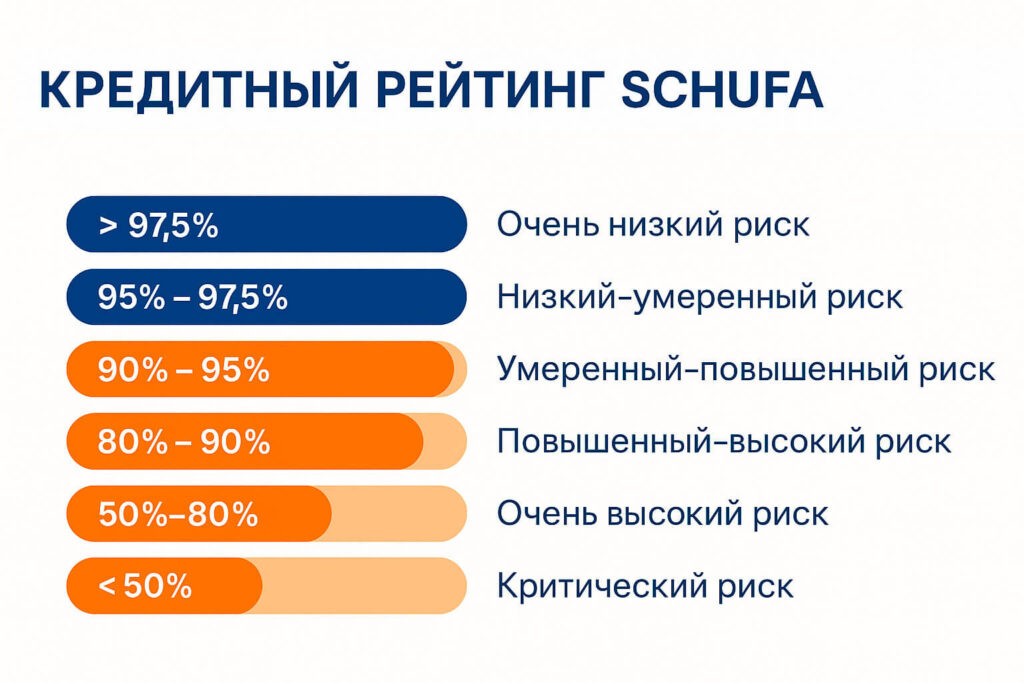 КРЕДИТНЫЙ РЕЙТИНГ SCHUFA

> 97,5% Очень низкий риск

95% – 97,5% Низкий-умеренный риск

90% – 95% Умеренный-повышенный риск

80% – 90% Повышенный-высокий риск

50%–80% Очень высокий риск

< 50% Критический риск